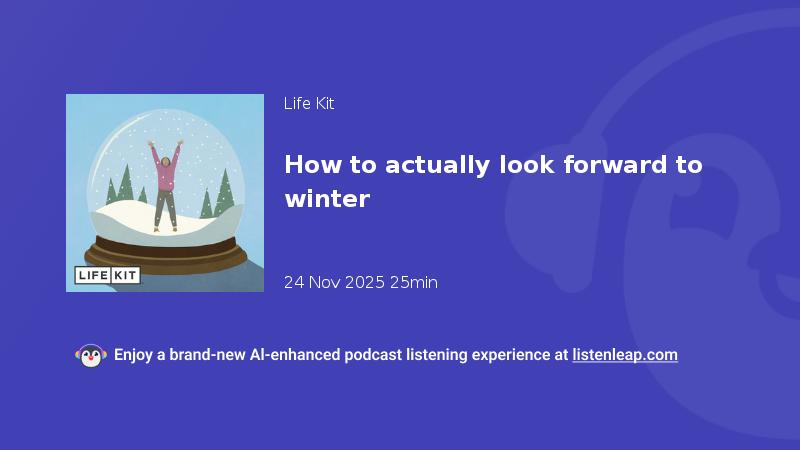 LIFE KIT

Life Kit

How to actually look forward to winter

24 Nov 2025 25min

Enjoy a brand-new AI-enhanced podcast listening experience at listenleap.com